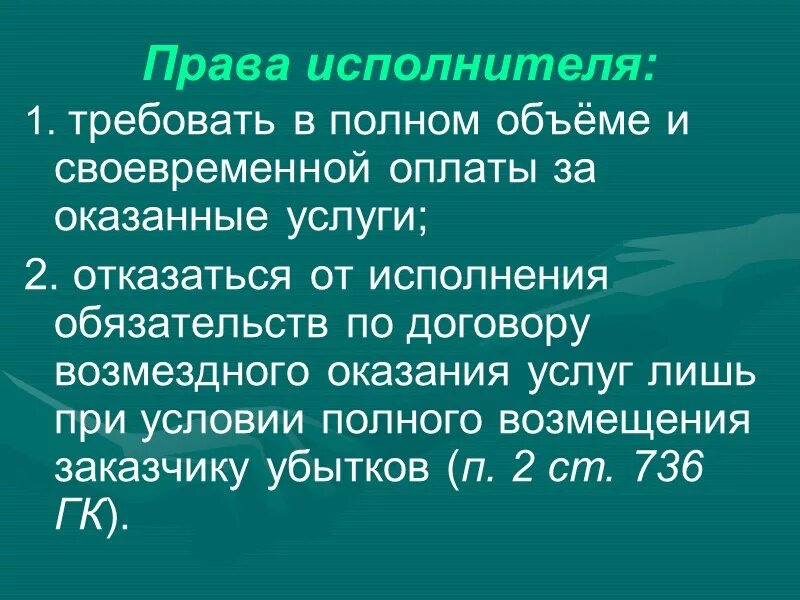 Права исполнителя:

1. требовать в полном объёме и своевременной оплаты за оказанные услуги;

2. отказаться от исполнения обязательств по договору возмездного оказания услуг лишь при условии полного возмещения заказчику убытков (п. 2 ст. 736 ГК).